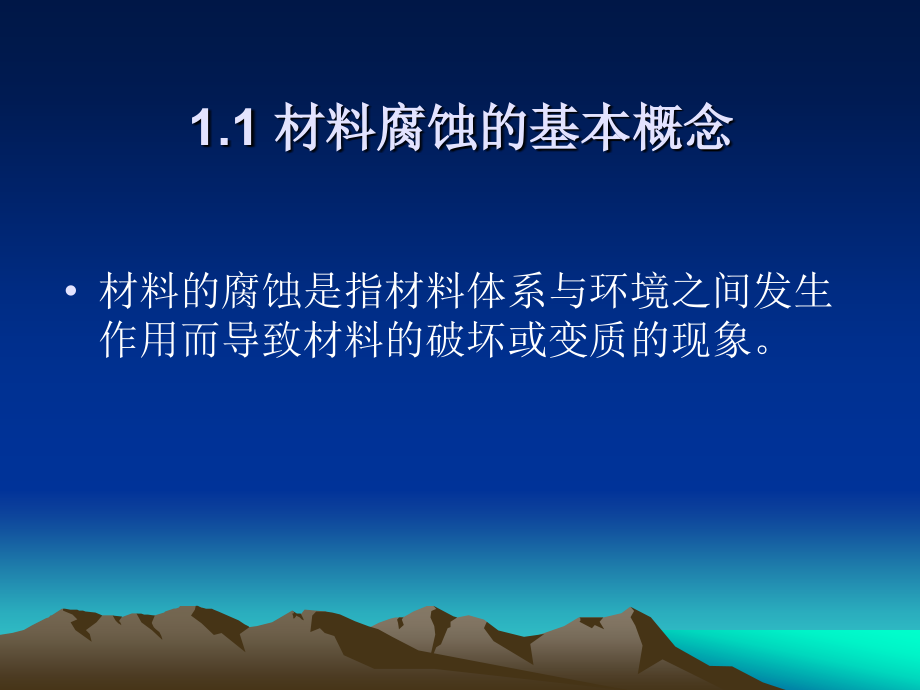 1.1 材料腐蚀的基本概念

• 材料的腐蚀是指材料体系与环境之间发生作用而导致材料的破坏或变质的现象。